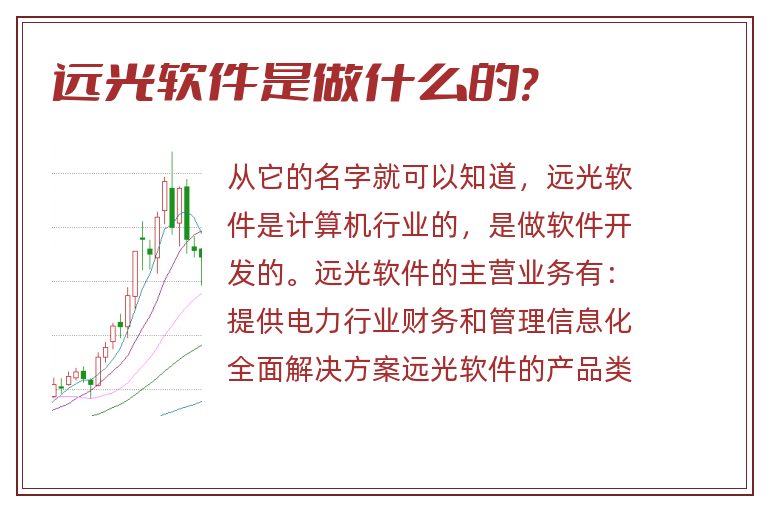 远光软件是做什么的?

从它的名字就可以知道，远光软件是计算机行业的，是做软件开发的。远光软件的主营业务有：提供电力行业财务和管理信息化全面解决方案远光软件的产品类